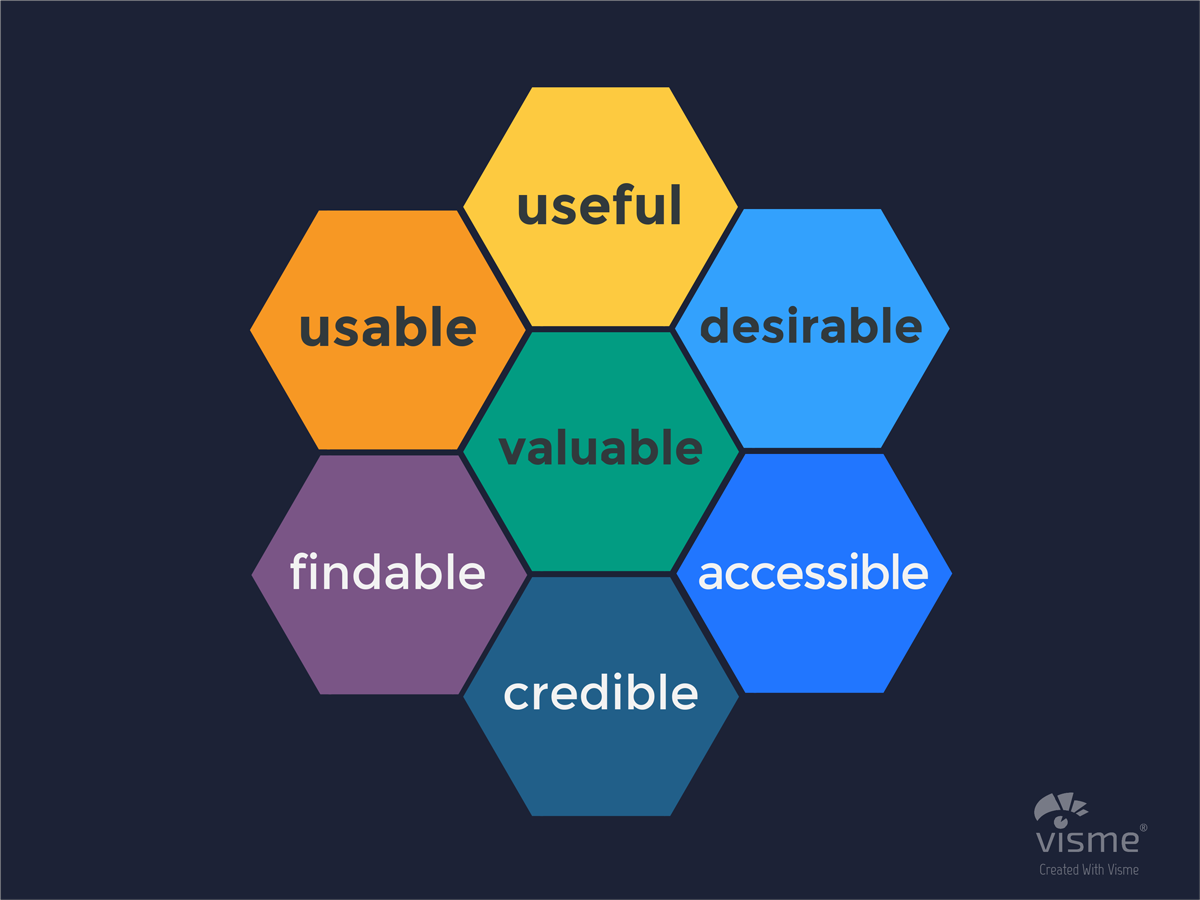 useful

usable

desirable

valuable

findable

accessible

credible

visme®
Created With Visme